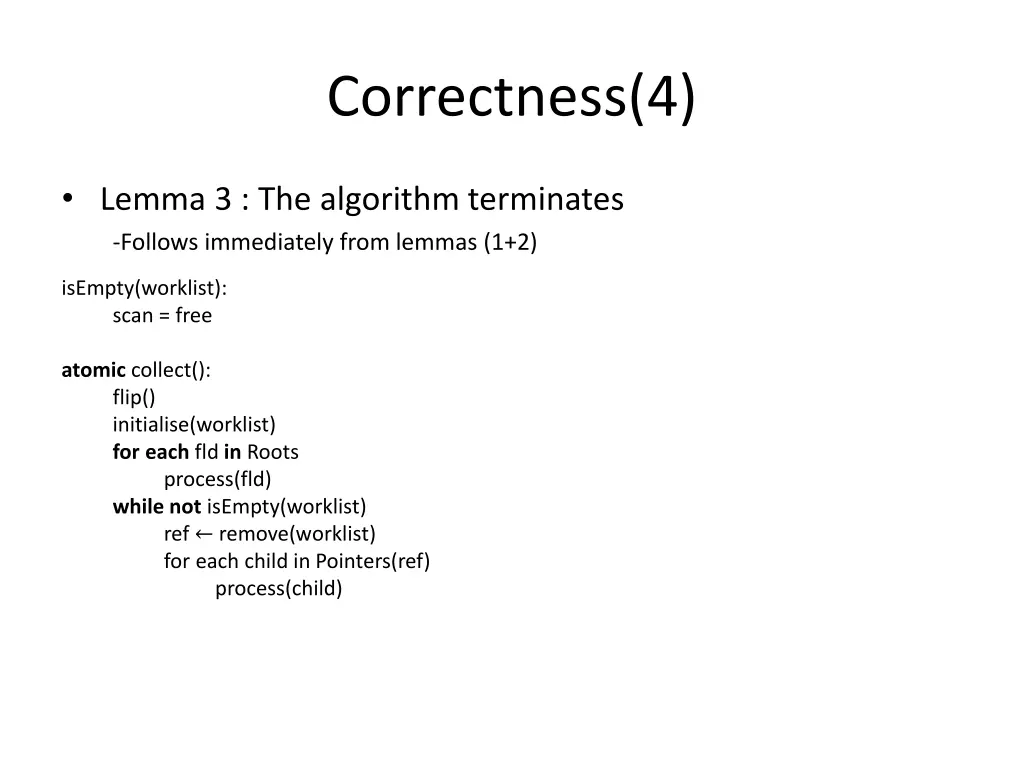 Correctness(4)

• Lemma 3 : The algorithm terminates
-Follows immediately from lemmas (1+2)

isEmpty(worklist):
scan = free

atomic collect():
flip()
initialise(worklist)
for each fld in Roots
process(fld)
while not isEmpty(worklist)
ref ← remove(worklist)
for each child in Pointers(ref)
process(child)